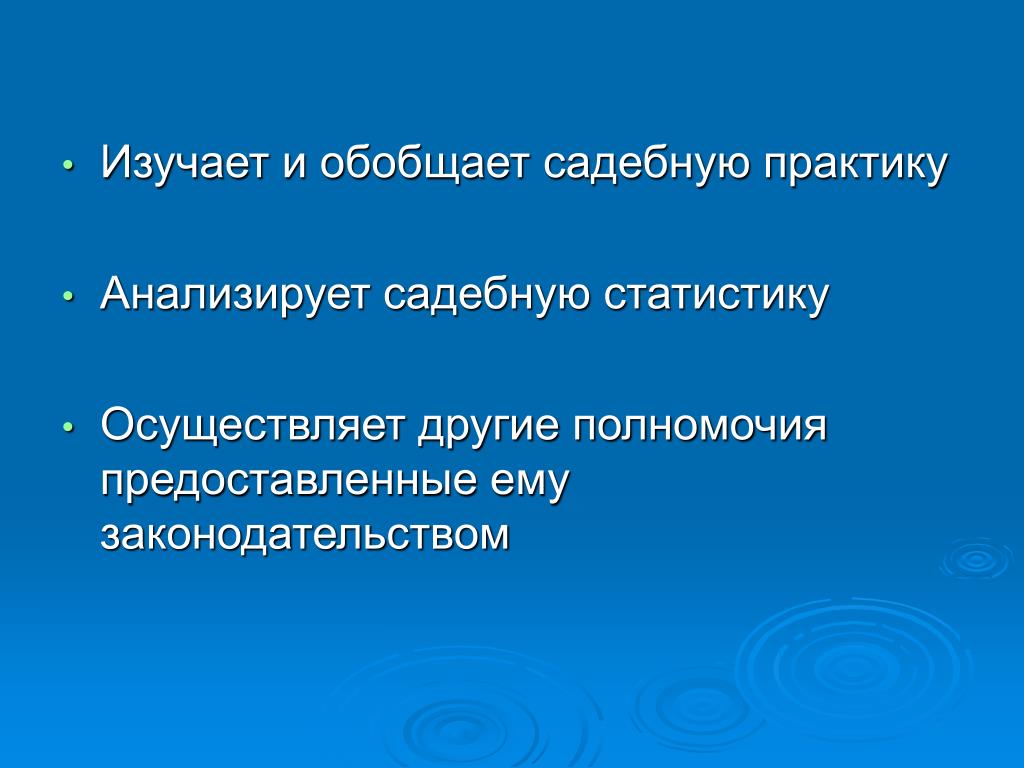 • Изучает и обобщает садебную практику

• Анализирует садебную статистику

• Осуществляет другие полномочия предоставленные ему законодательством